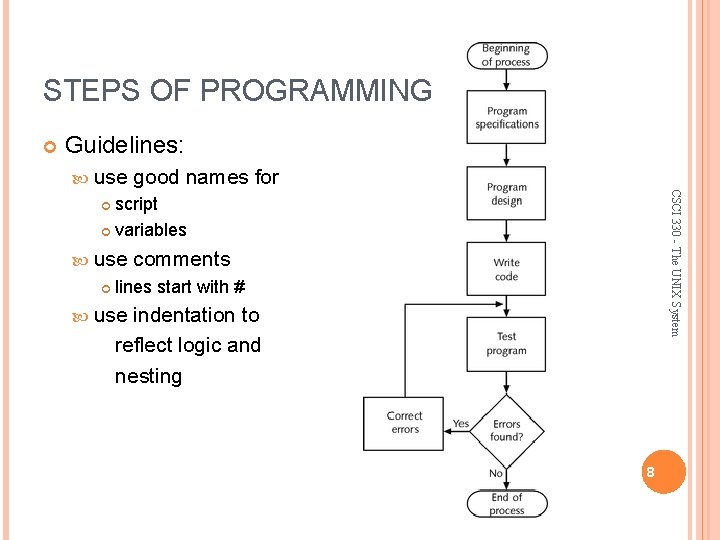 STEPS OF PROGRAMMING

Guidelines:

use good names for

script

variables

use comments

lines start with #

use indentation to reflect logic and nesting

Beginning of process

Program specifications

Program design

Write code

Test program

Errors found?

Yes

Correct errors

No

End of process

CSCI 330 - The UNIX System

8